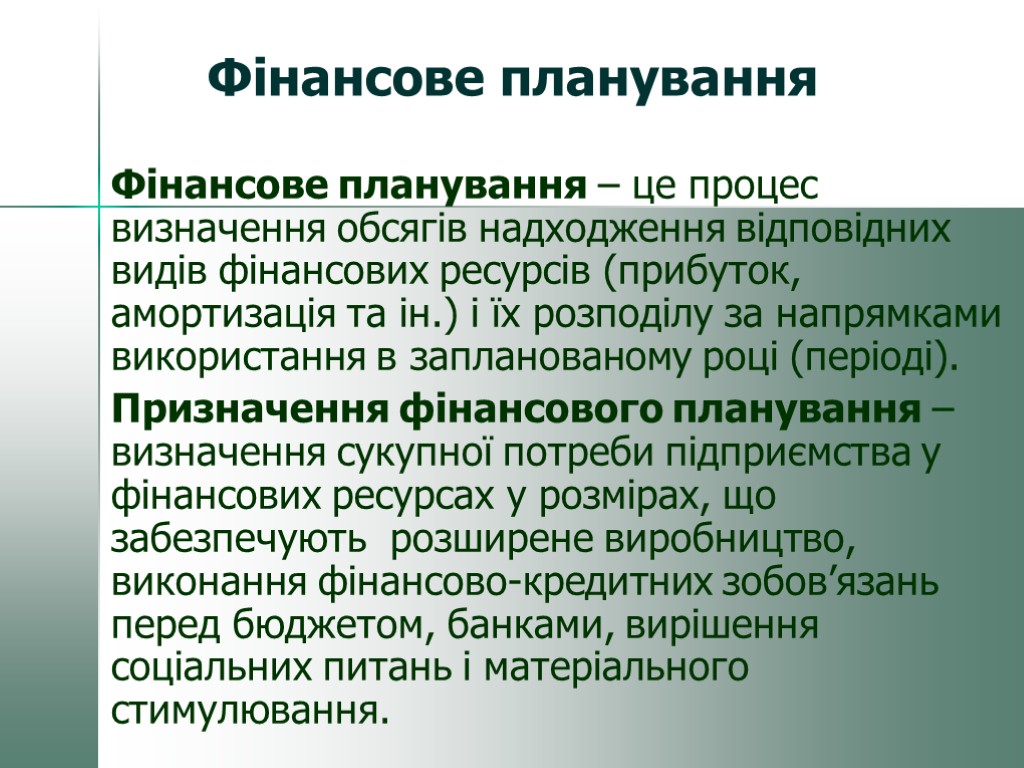 Фінансове планування

Фінансове планування – це процес визначення обсягів надходження відповідних видів фінансових ресурсів (прибуток, амортизація та ін.) і їх розподілу за напрямками використання в запланованому році (періоді).

Призначення фінансового планування – визначення сукупної потреби підприємства у фінансових ресурсах у розмірах, що забезпечують розширене виробництво, виконання фінансово-кредитних зобов’язань перед бюджетом, банками, вирішення соціальних питань і матеріального стимулювання.